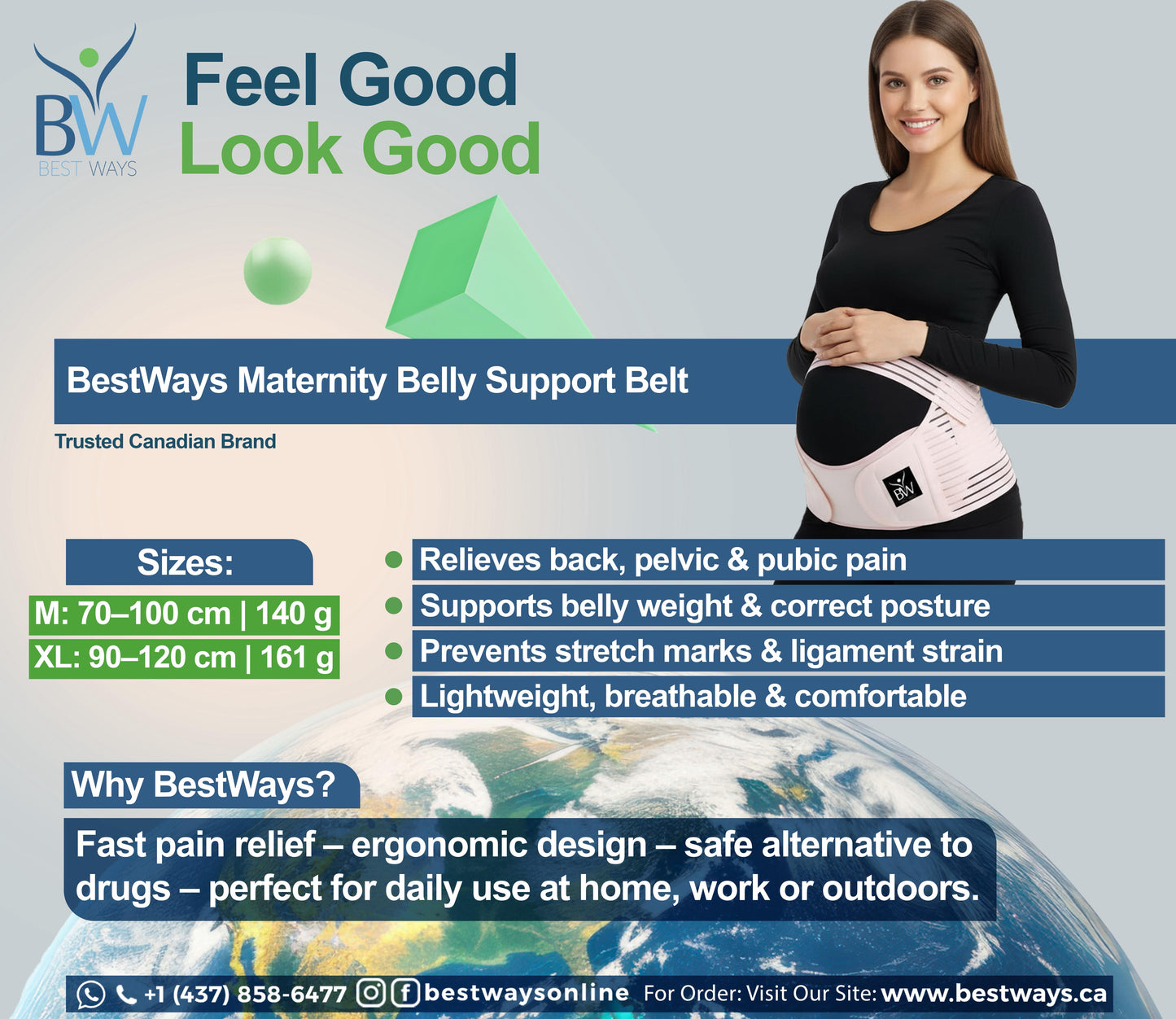 BW
BEST WAYS

Feel Good
Look Good

BestWays Maternity Belly Support Belt

Trusted Canadian Brand

BW

Sizes:
M: 70–100 cm | 140 g
XL: 90–120 cm | 161 g

Relieves back, pelvic & pubic pain
Supports belly weight & correct posture
Prevents stretch marks & ligament strain
Lightweight, breathable & comfortable

Why BestWays?

Fast pain relief – ergonomic design – safe alternative to drugs – perfect for daily use at home, work or outdoors.

+1 (437) 858-6477 bestwaysonline For Order: Visit Our Site: www.bestways.ca